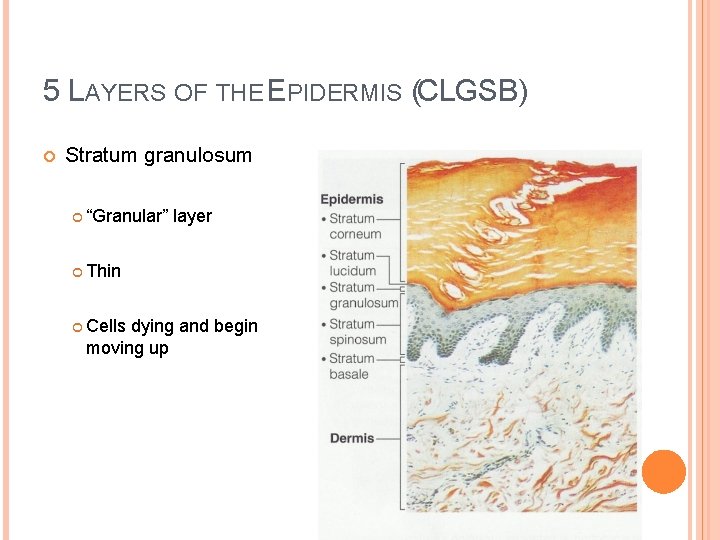 5 LAYERS OF THE EPIDERMIS (CLGSB)

Stratum granulosum

“Granular” layer

Thin

Cells dying and begin moving up

Epidermis
• Stratum corneum
• Stratum lucidum
• Stratum granulosum
• Stratum spinosum
• Stratum basale

Dermis